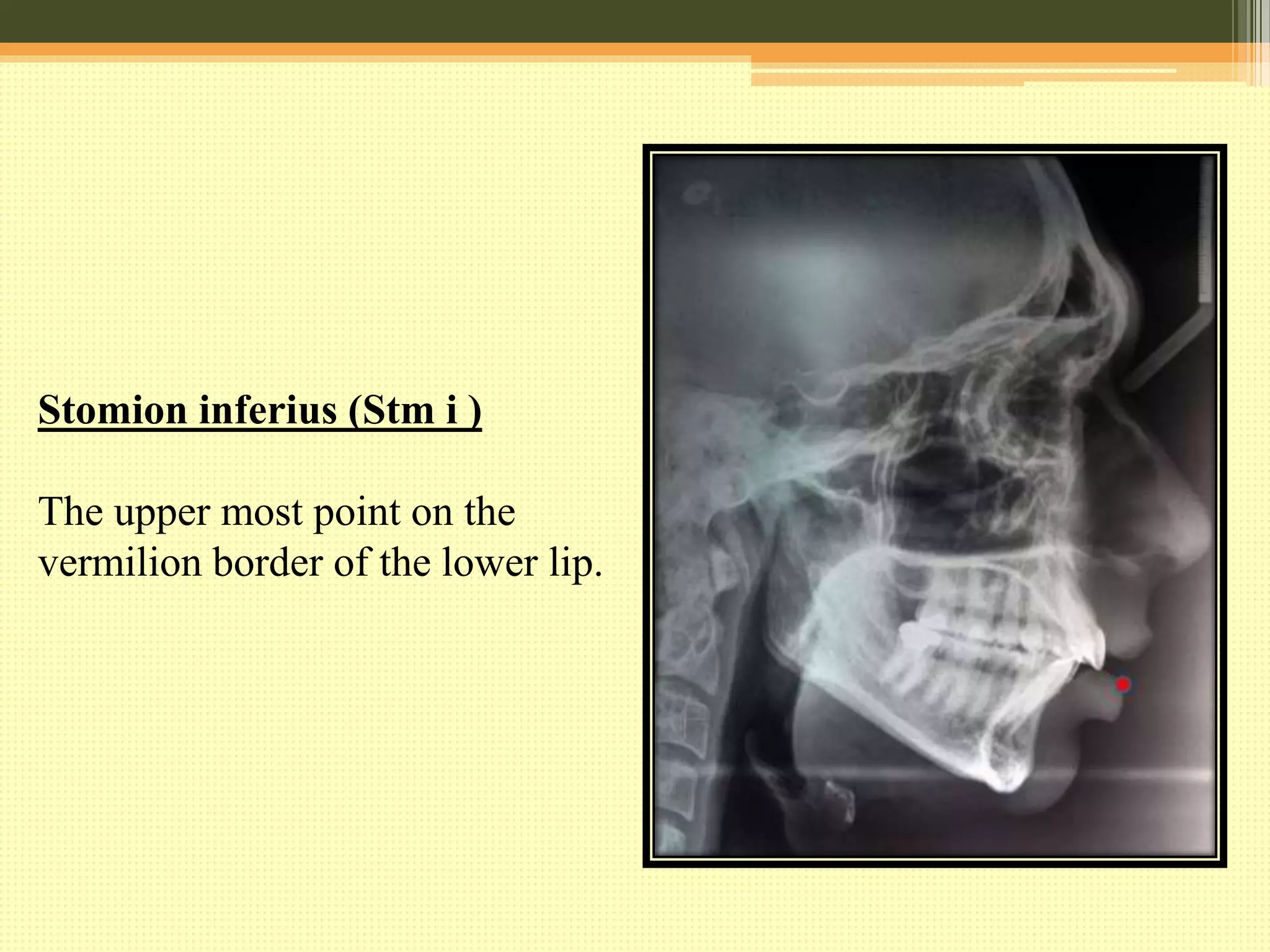 Stomion inferius (Stm i )

The upper most point on the vermilion border of the lower lip.